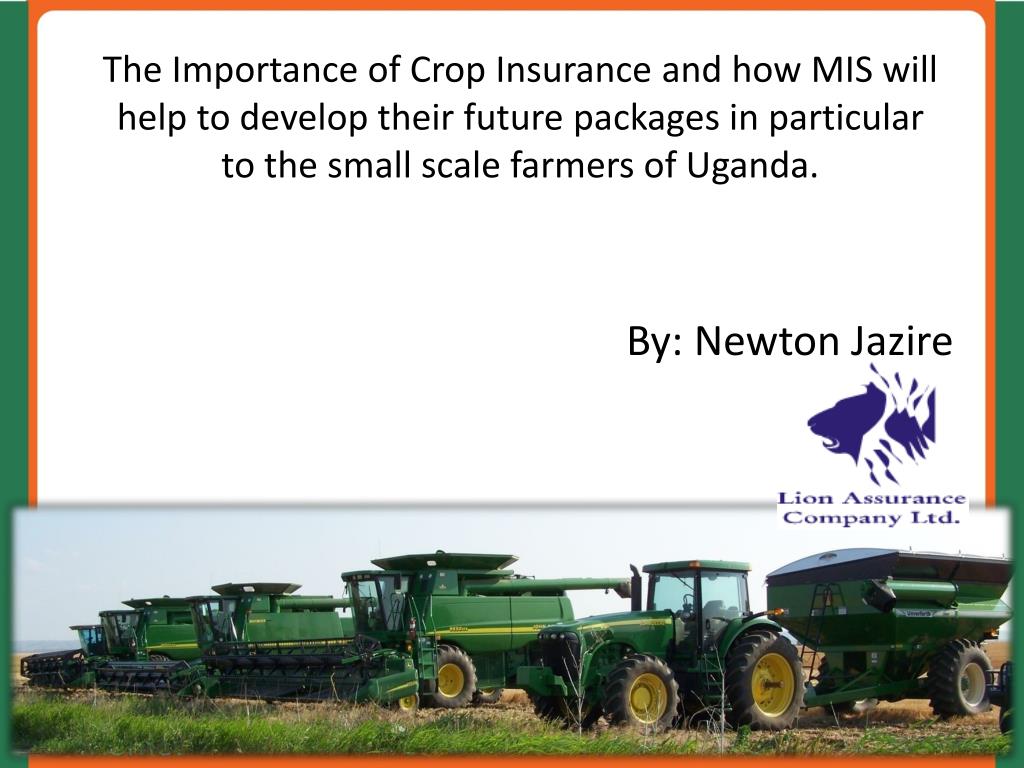 The Importance of Crop Insurance and how MIS will help to develop their future packages in particular to the small scale farmers of Uganda.

By: Newton Jazire

Lion Assurance Company Ltd.